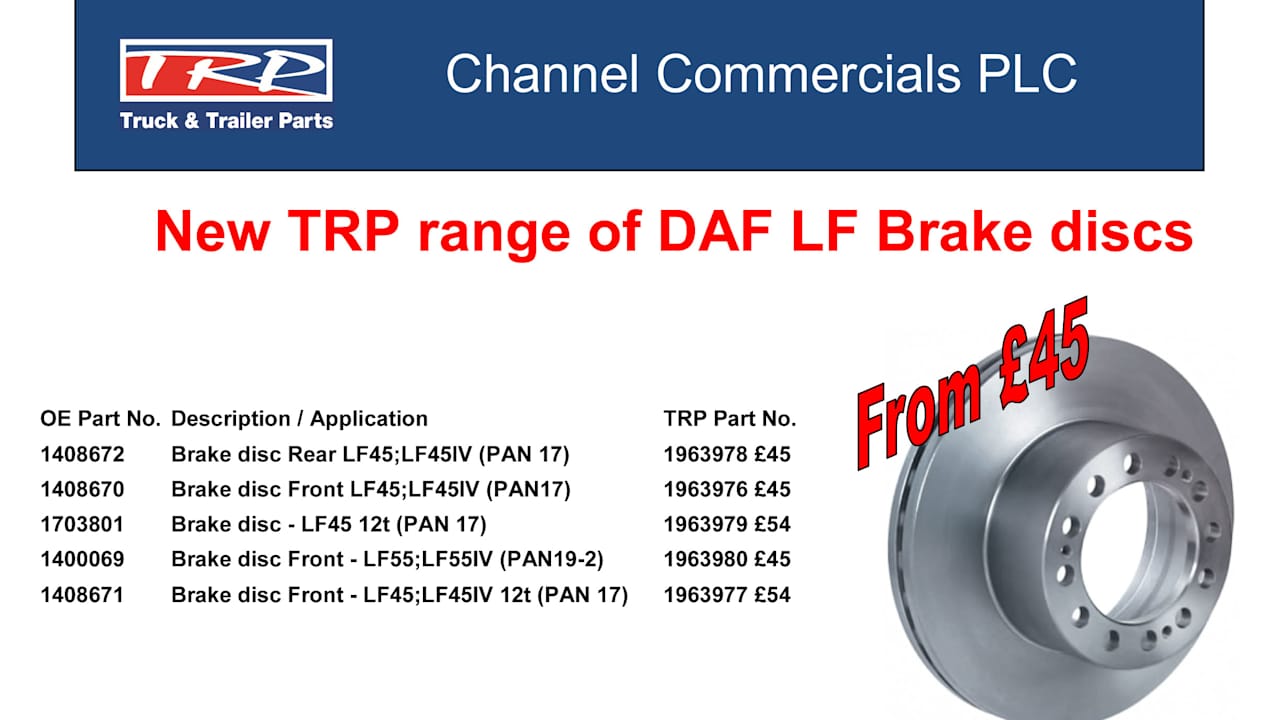 TRP
Truck & Trailer Parts

Channel Commercials PLC

New TRP range of DAF LF Brake discs

From £45

| OE Part No. | Description / Application | TRP Part No. |
|---|---|---|
| 1408672 | Brake disc Rear LF45;LF45IV (PAN 17) | 1963978 £45 |
| 1408670 | Brake disc Front LF45;LF45IV (PAN17) | 1963976 £45 |
| 1703801 | Brake disc - LF45 12t (PAN 17) | 1963979 £54 |
| 1400069 | Brake disc Front - LF55;LF55IV (PAN19-2) | 1963980 £45 |
| 1408671 | Brake disc Front - LF45;LF45IV 12t (PAN 17) | 1963977 £54 |